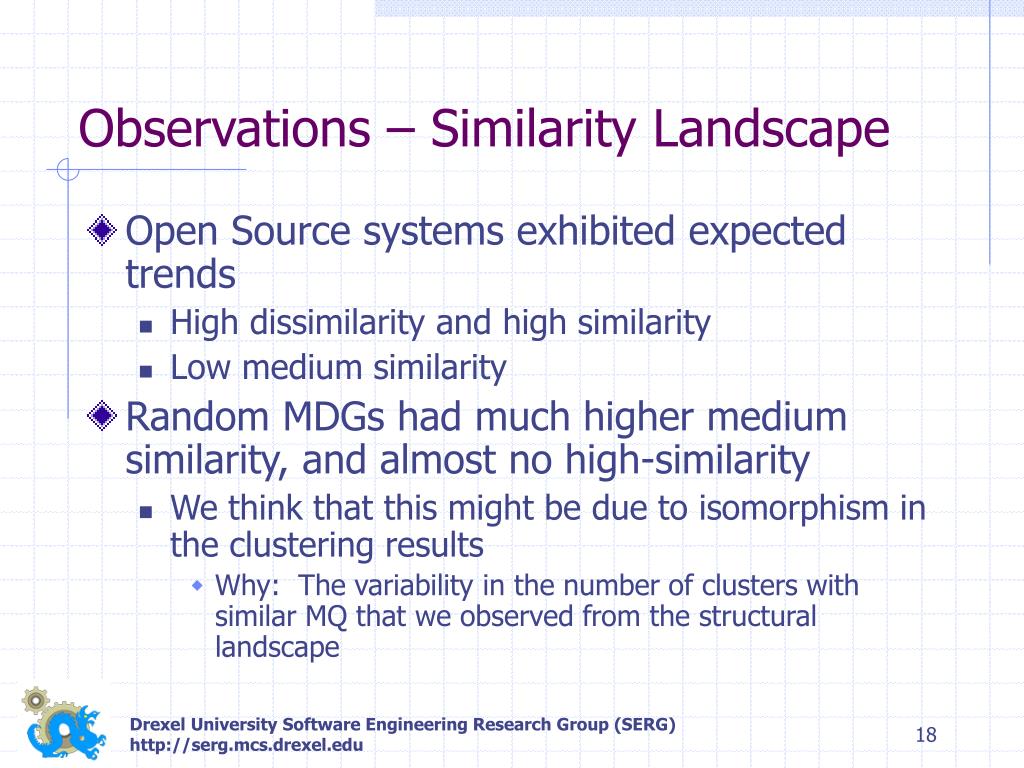 Observations – Similarity Landscape

Open Source systems exhibited expected trends

High dissimilarity and high similarity

Low medium similarity

Random MDGs had much higher medium similarity, and almost no high-similarity

We think that this might be due to isomorphism in the clustering results

Why: The variability in the number of clusters with similar MQ that we observed from the structural landscape

Drexel University Software Engineering Research Group (SERG)
http://serg.mcs.drexel.edu

18